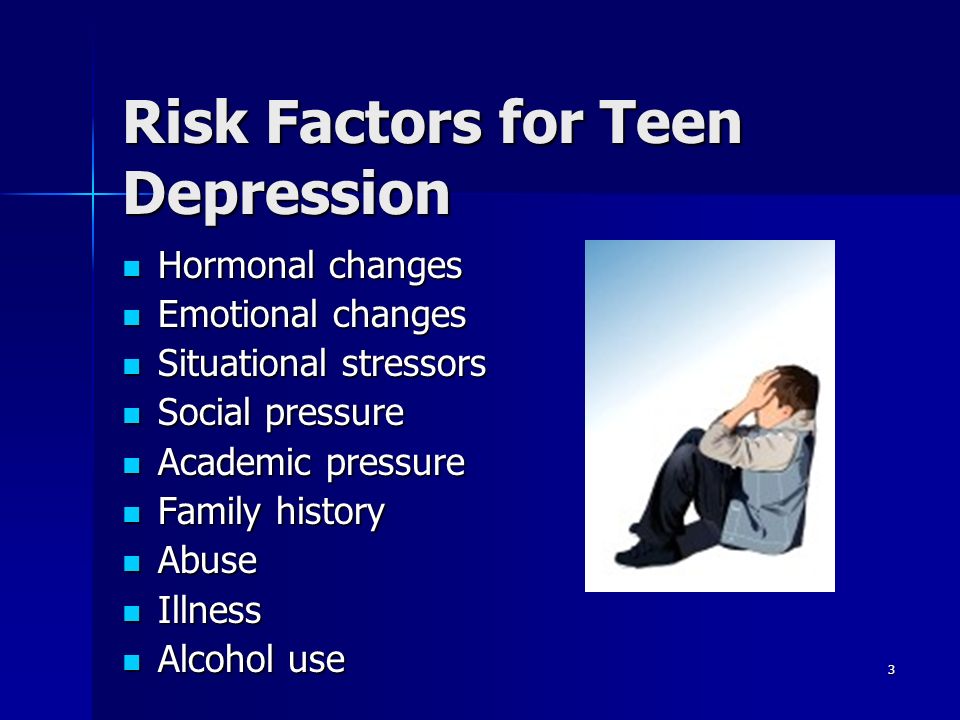 Risk Factors for Teen Depression

- Hormonal changes
- Emotional changes
- Situational stressors
- Social pressure
- Academic pressure
- Family history
- Abuse
- Illness
- Alcohol use

3